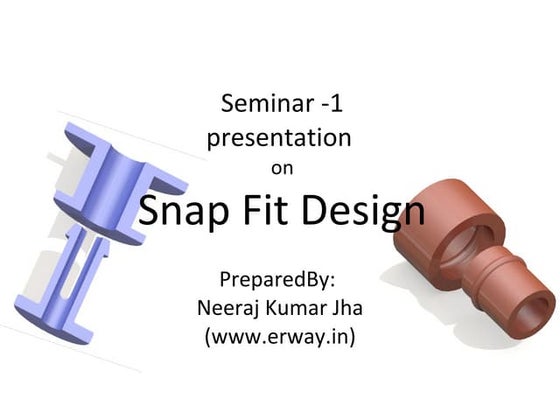 Seminar -1
presentation
on
Snap Fit Design

PreparedBy:
Neeraj Kumar Jha
(www.erway.in)